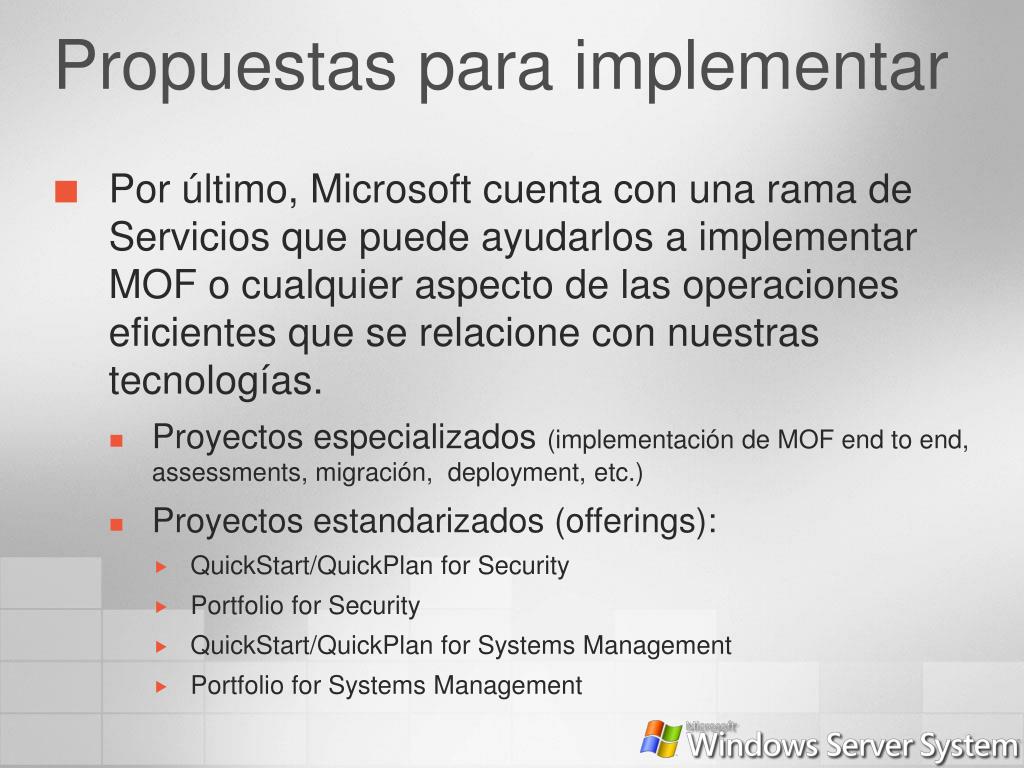 Propuestas para implementar

Por último, Microsoft cuenta con una rama de Servicios que puede ayudarlos a implementar MOF o cualquier aspecto de las operaciones eficientes que se relacione con nuestras tecnologías.

Proyectos especializados (implementación de MOF end to end, assessments, migración, deployment, etc.)

Proyectos estandarizados (offerings):

QuickStart/QuickPlan for Security

Portfolio for Security

QuickStart/QuickPlan for Systems Management

Portfolio for Systems Management

Microsoft Windows Server System